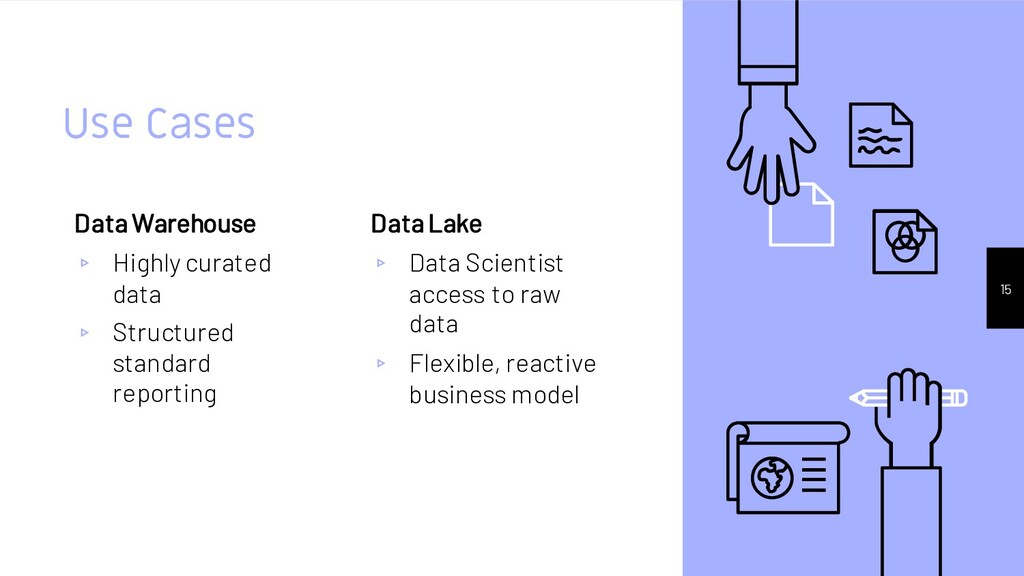 Use Cases

Data Warehouse

▹ Highly curated data

▹ Structured standard reporting

Data Lake

▹ Data Scientist access to raw data

▹ Flexible, reactive business model

15